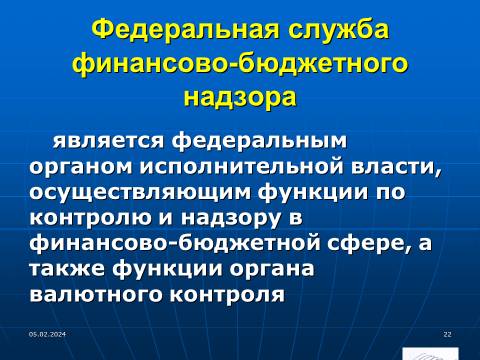 Федеральная служба финансово-бюджетного надзора

является федеральным органом исполнительной власти, осуществляющим функции по контролю и надзору в финансово-бюджетной сфере, а также функции органа валютного контроля

05.02.2024

22